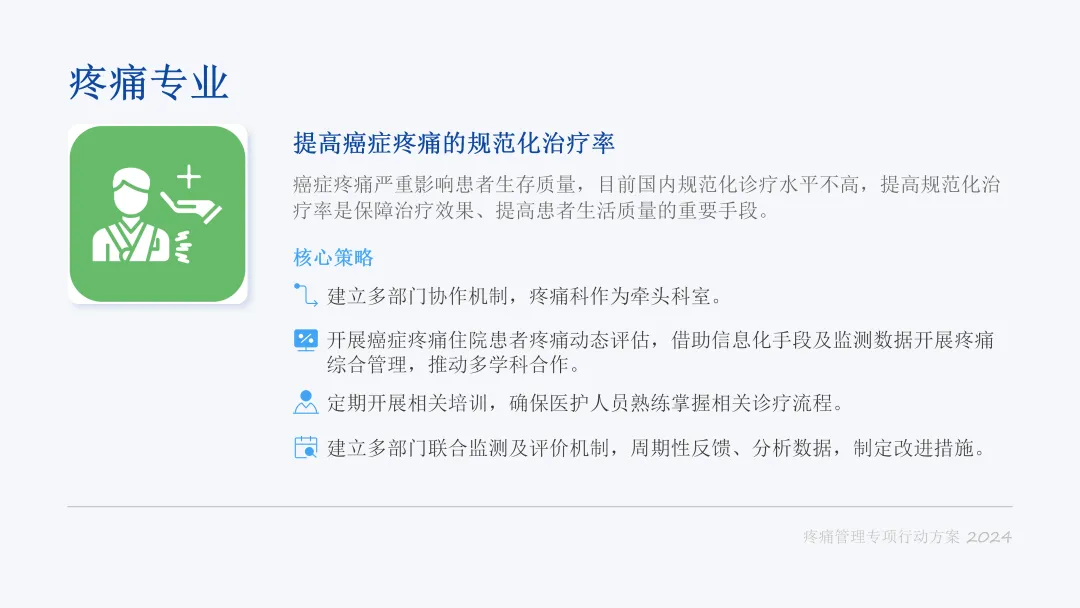 疼痛专业

提高癌症疼痛的规范化治疗率

癌症疼痛严重影响患者生存质量，目前国内规范化诊疗水平不高，提高规范化治疗率是保障治疗效果、提高患者生活质量的重要手段。

核心策略

建立多部门协作机制，疼痛科作为牵头科室。

开展癌症疼痛住院患者疼痛动态评估，借助信息化手段及监测数据开展疼痛综合管理，推动多学科合作。

定期开展相关培训，确保医护人员熟练掌握相关诊疗流程。

建立多部门联合监测及评价机制，周期性反馈、分析数据，制定改进措施。

疼痛管理专项行动方案 2024